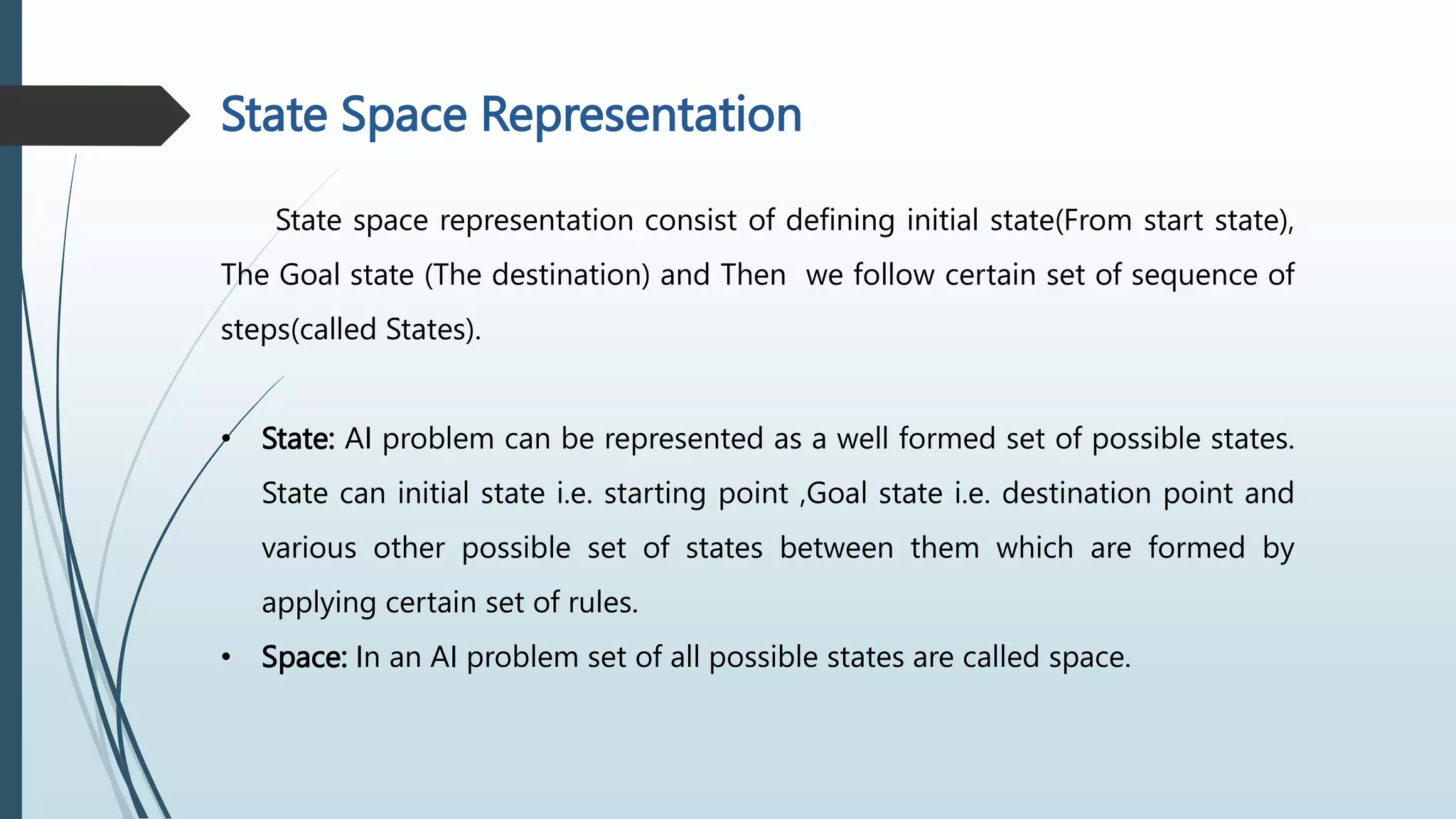 State Space Representation

State space representation consist of defining initial state(From start state), The Goal state (The destination) and Then we follow certain set of sequence of steps(called States).

• State: AI problem can be represented as a well formed set of possible states. State can initial state i.e. starting point ,Goal state i.e. destination point and various other possible set of states between them which are formed by applying certain set of rules.
• Space: In an AI problem set of all possible states are called space.